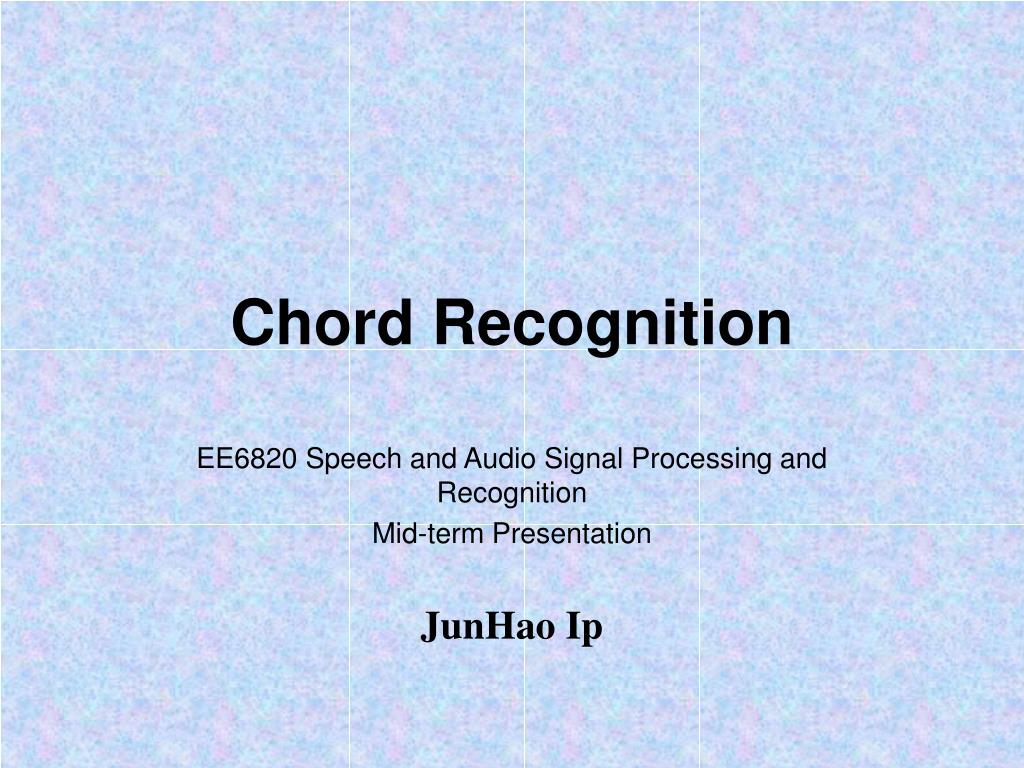 Chord Recognition

EE6820 Speech and Audio Signal Processing and Recognition

Mid-term Presentation

JunHao Ip